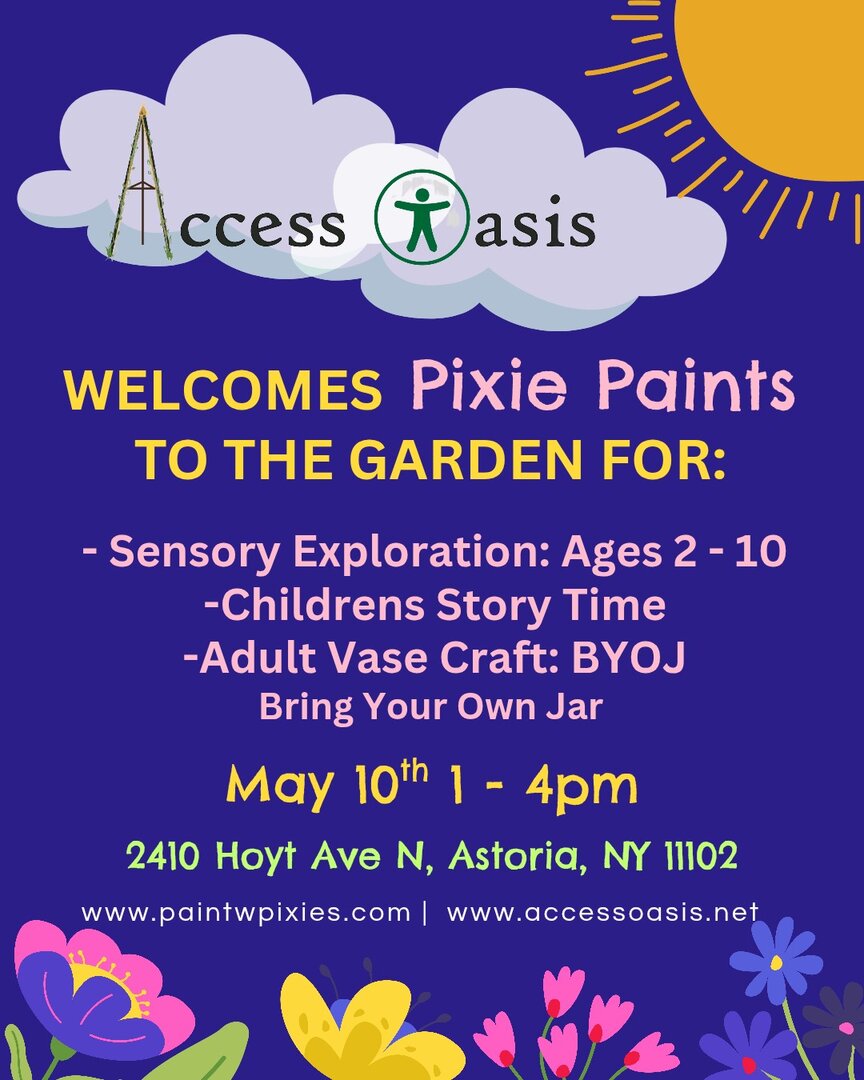 Access Oasis

WELCOMES Pixie Paints
TO THE GARDEN FOR:

- Sensory Exploration: Ages 2 - 10
-Childrens Story Time
-Adult Vase Craft: BYOJ
Bring Your Own Jar

May 10$^{th}$ 1 - 4pm

2410 Hoyt Ave N, Astoria, NY 11102

www.paintwpixies.com | www.accessoasis.net